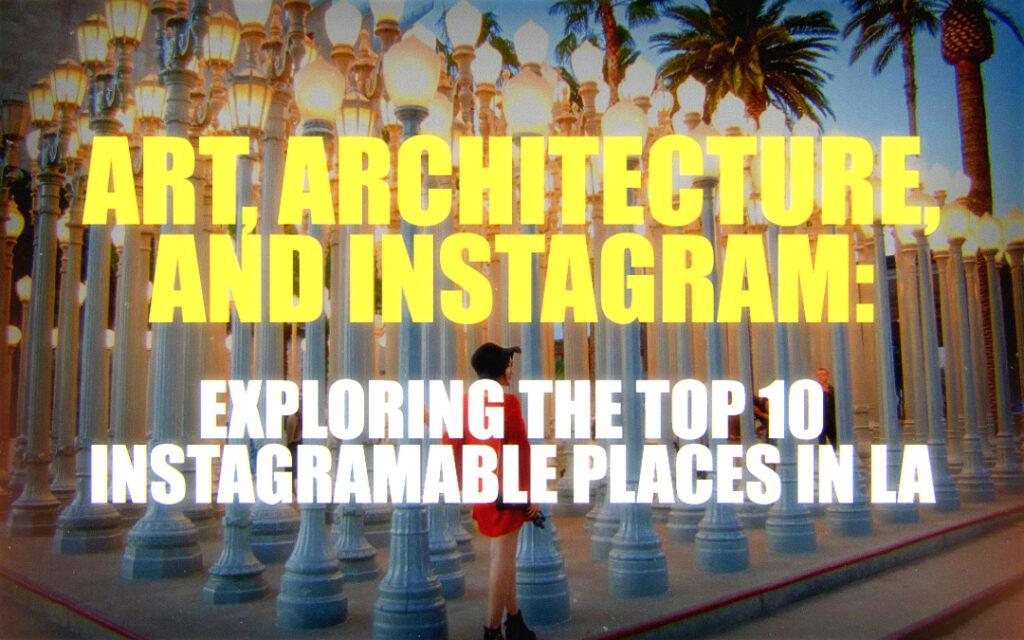 ART, ARCHITECTURE, AND INSTAGRAM:

EXPLORING THE TOP 10 INSTAGRAMABLE PLACES IN LA